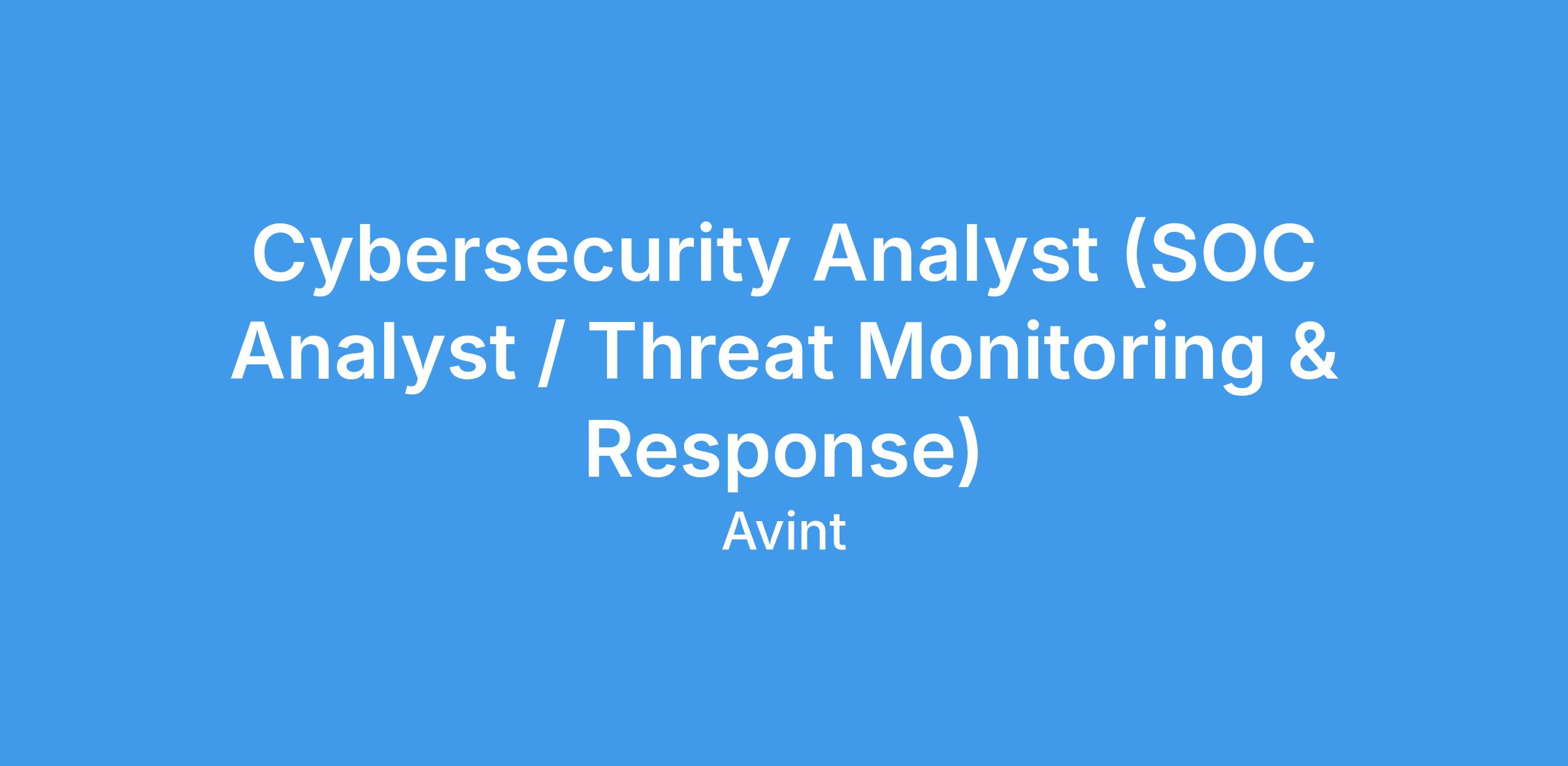 Cybersecurity Analyst (SOC Analyst / Threat Monitoring & Response)

Avint